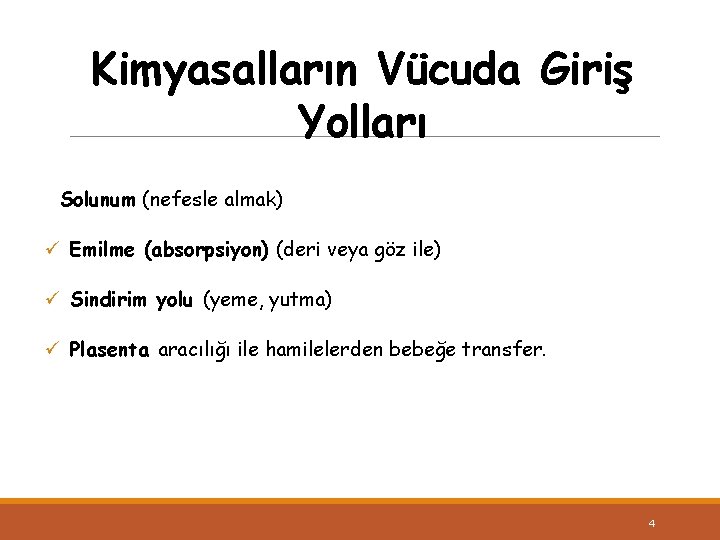 Kimyasalların Vücuda Giriş Yolları

Solunum (nefesle almak)

✓ Emilme (absorpsiyon) (deri veya göz ile)

✓ Sindirim yolu (yeme, yutma)

✓ Plasenta aracılığı ile hamilelerden bebeğe transfer.

4